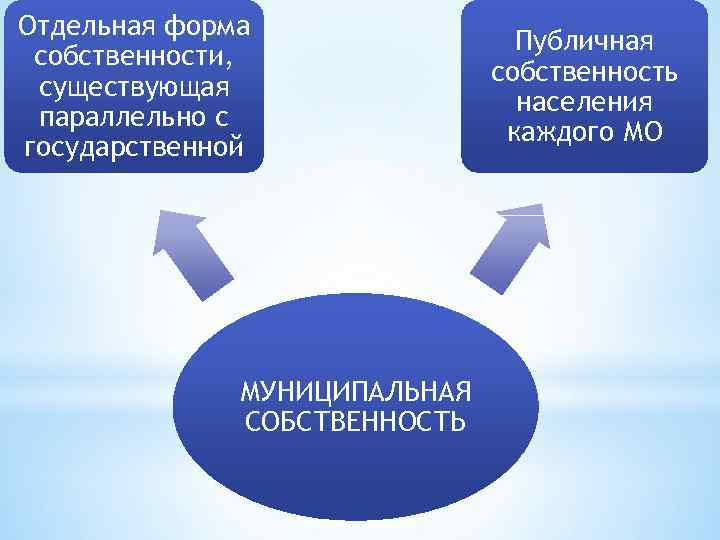 Отдельная форма собственности, существующая параллельно с государственной

Публичная собственность населения каждого МО

МУНИЦИПАЛЬНАЯ СОБСТВЕННОСТЬ